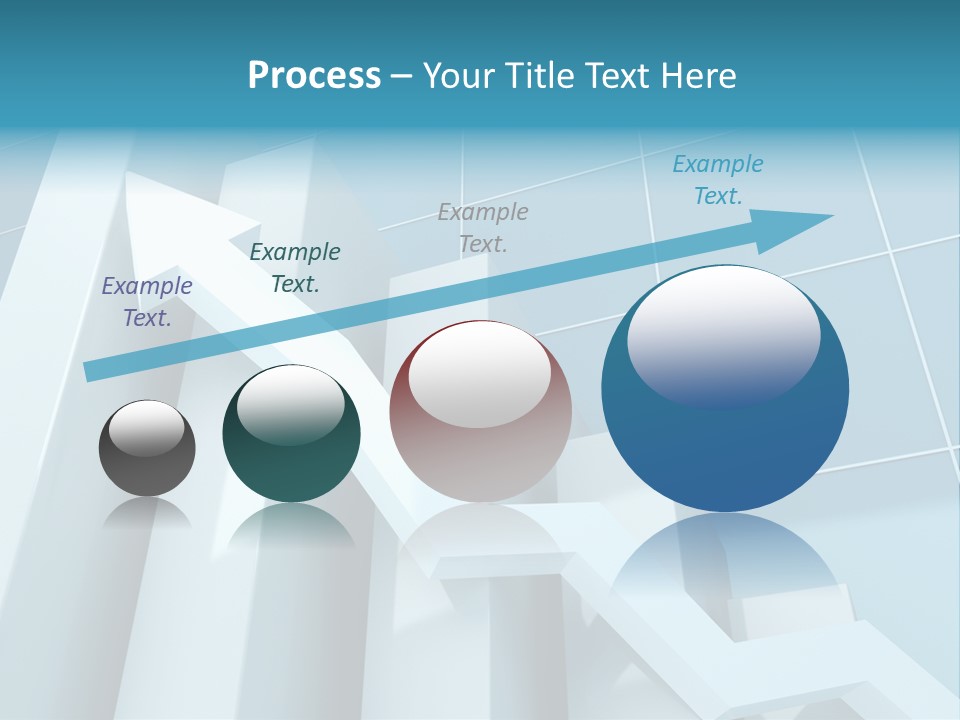 Process – Your Title Text Here

Example Text.

Example Text.

Example Text.

Example Text.